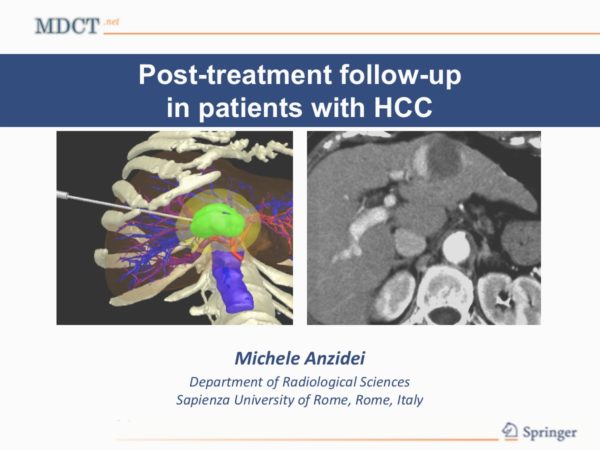 MDCT.net

Post-treatment follow-up in patients with HCC

Michele Anzidei

Department of Radiological Sciences
Sapienza University of Rome, Rome, Italy

Springer